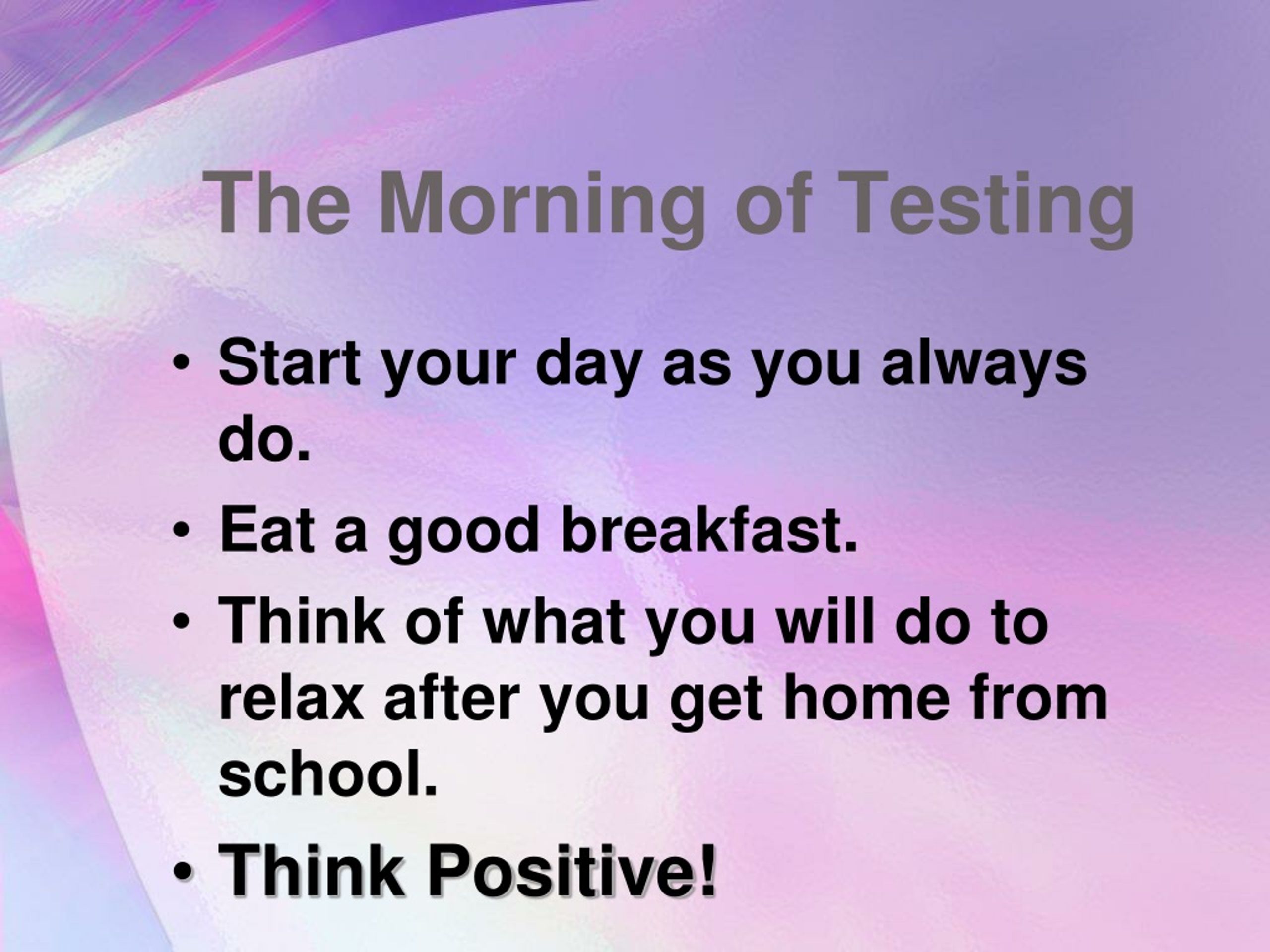 The Morning of Testing

• Start your day as you always do.
• Eat a good breakfast.
• Think of what you will do to relax after you get home from school.
• Think Positive!